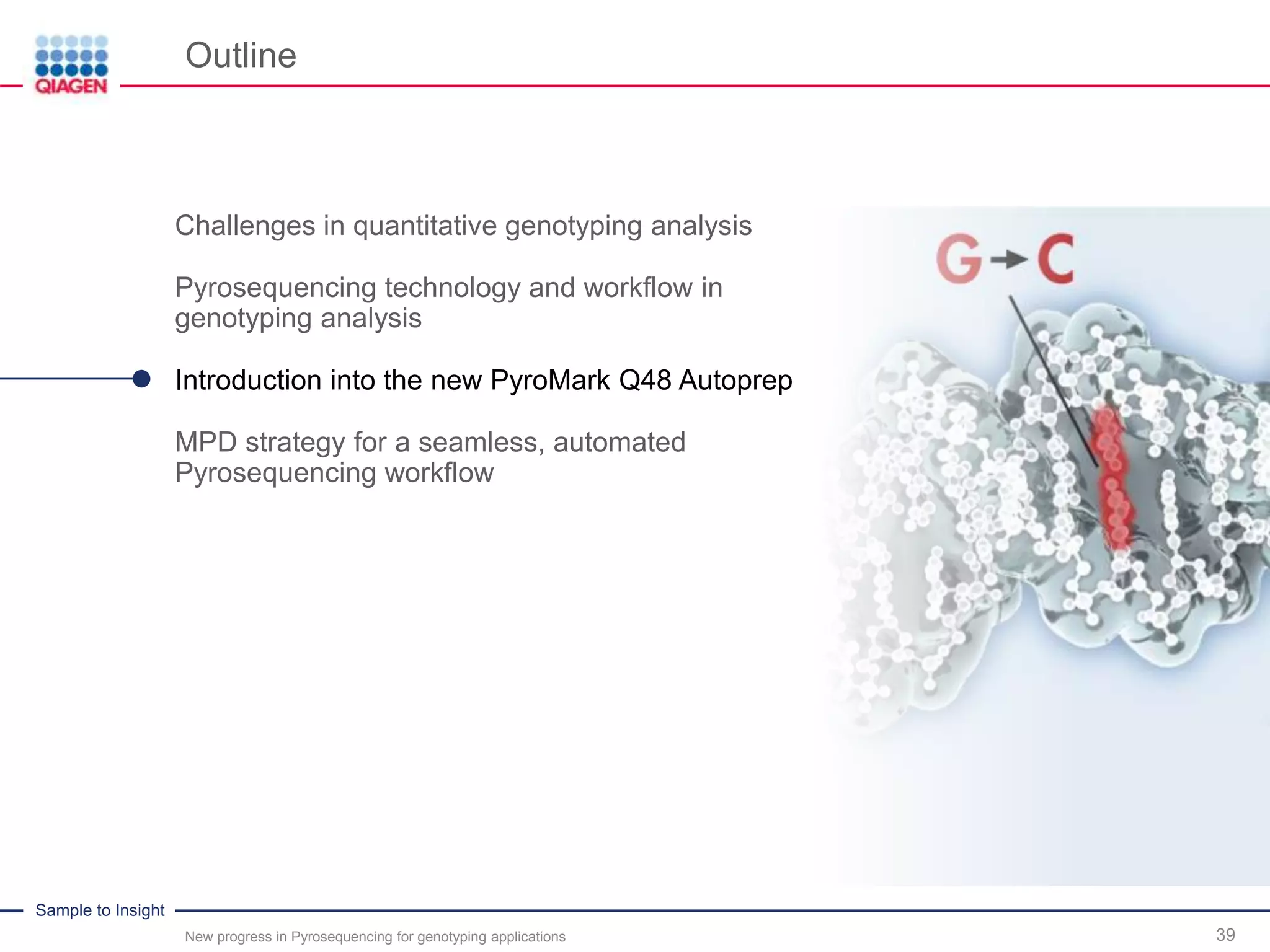 QIAGEN

Outline

Challenges in quantitative genotyping analysis

Pyrosequencing technology and workflow in genotyping analysis

Introduction into the new PyroMark Q48 Autoprep

MPD strategy for a seamless, automated Pyrosequencing workflow

G → C

Sample to Insight

New progress in Pyrosequencing for genotyping applications

39